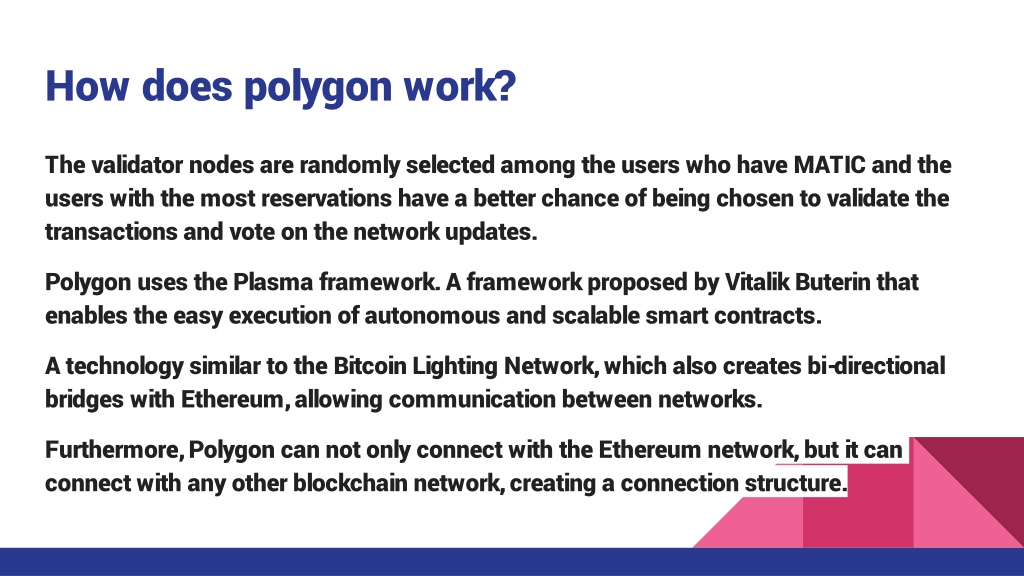 How does polygon work?

The validator nodes are randomly selected among the users who have MATIC and the users with the most reservations have a better chance of being chosen to validate the transactions and vote on the network updates.

Polygon uses the Plasma framework. A framework proposed by Vitalik Buterin that enables the easy execution of autonomous and scalable smart contracts.

A technology similar to the Bitcoin Lighting Network, which also creates bi-directional bridges with Ethereum, allowing communication between networks.

Furthermore, Polygon can not only connect with the Ethereum network, but it can connect with any other blockchain network, creating a connection structure.